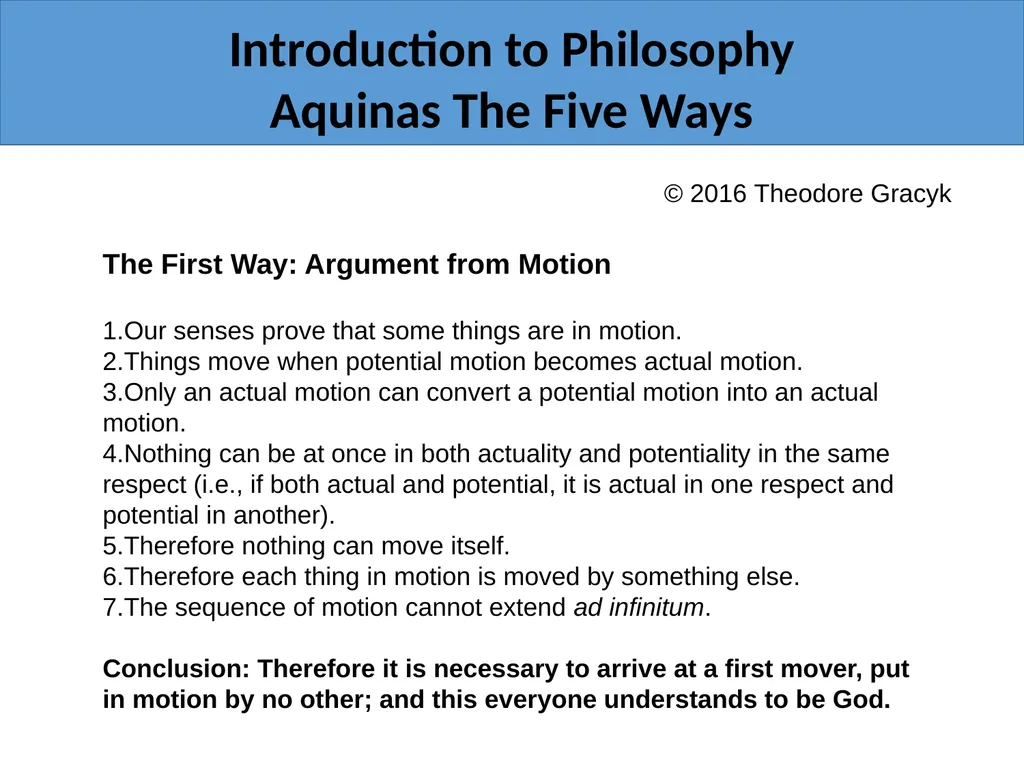 Introduction to Philosophy
Aquinas The Five Ways

© 2016 Theodore Gracyk

The First Way: Argument from Motion

1.Our senses prove that some things are in motion.
2.Things move when potential motion becomes actual motion.
3.Only an actual motion can convert a potential motion into an actual motion.
4.Nothing can be at once in both actuality and potentiality in the same respect (i.e., if both actual and potential, it is actual in one respect and potential in another).
5.Therefore nothing can move itself.
6.Therefore each thing in motion is moved by something else.
7.The sequence of motion cannot extend ad infinitum.

Conclusion: Therefore it is necessary to arrive at a first mover, put in motion by no other; and this everyone understands to be God.